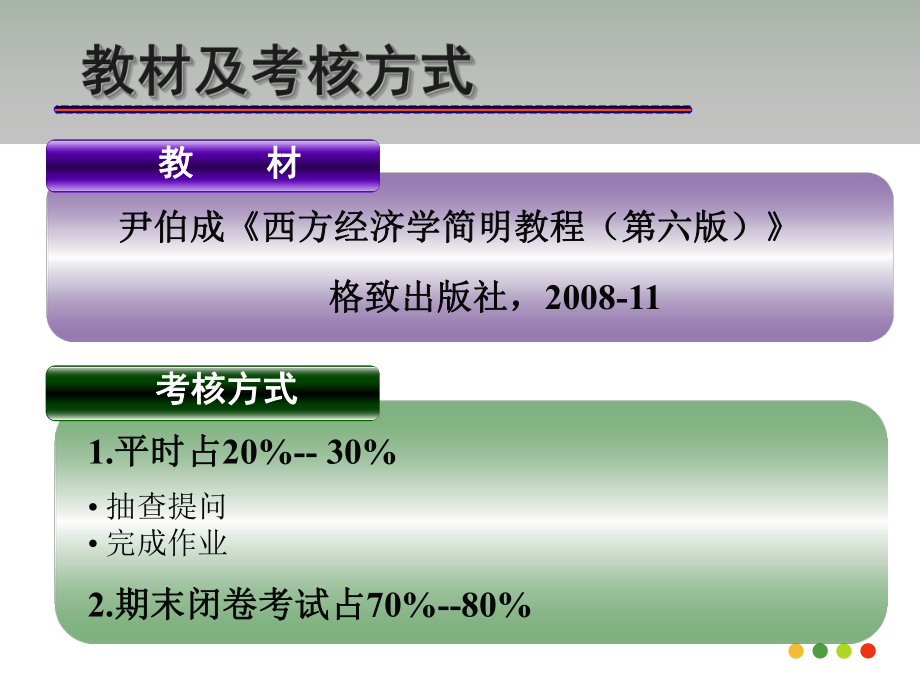 教材及考核方式

教 材

尹伯成《西方经济学简明教程（第六版）》

格致出版社，2008-11

考核方式

1.平时占20%-- 30%

• 抽查提问
• 完成作业

2.期末闭卷考试占70%--80%